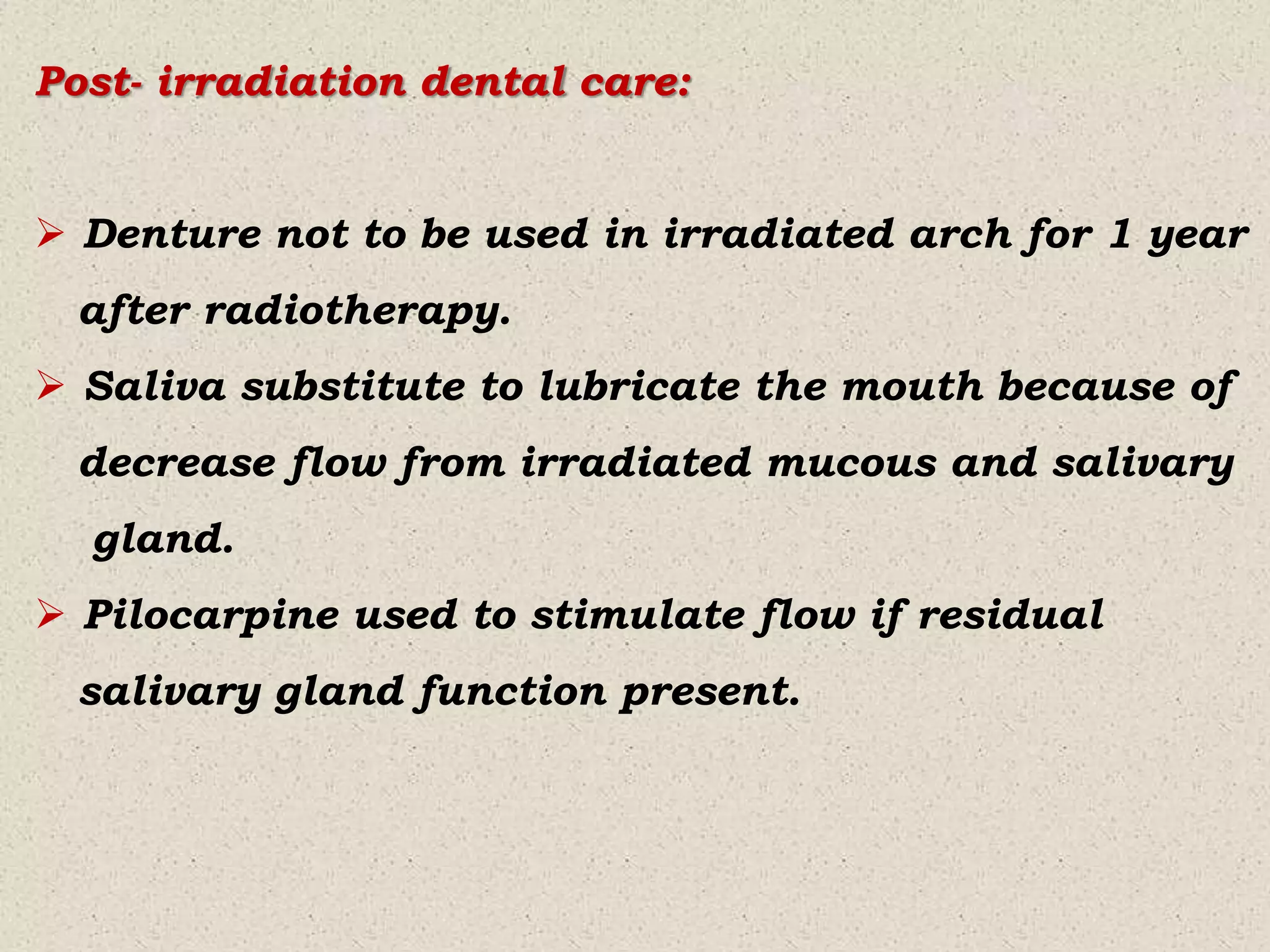 Post- irradiation dental care:

➢ Denture not to be used in irradiated arch for 1 year after radiotherapy.

➢ Saliva substitute to lubricate the mouth because of decrease flow from irradiated mucous and salivary gland.

➢ Pilocarpine used to stimulate flow if residual salivary gland function present.